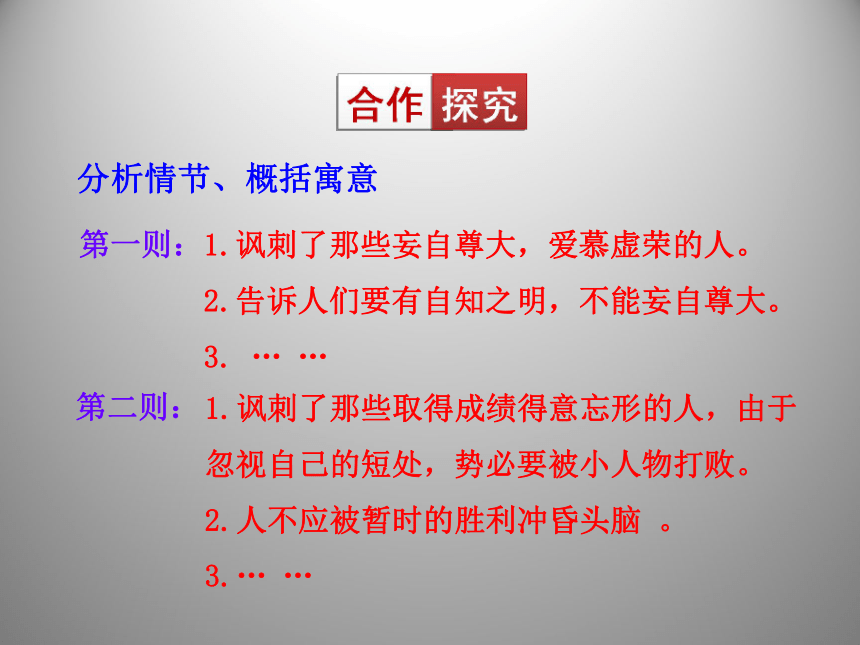 合作探究

分析情节、概括寓意

第一则：1.讽刺了那些妄自尊大，爱慕虚荣的人。
2.告诉人们要有自知之明，不能妄自尊大。
3. … …

第二则：1.讽刺了那些取得成绩得意忘形的人，由于忽视自己的短处，势必要被小人物打败。
2.人不应被暂时的胜利冲昏头脑 。
3.… …